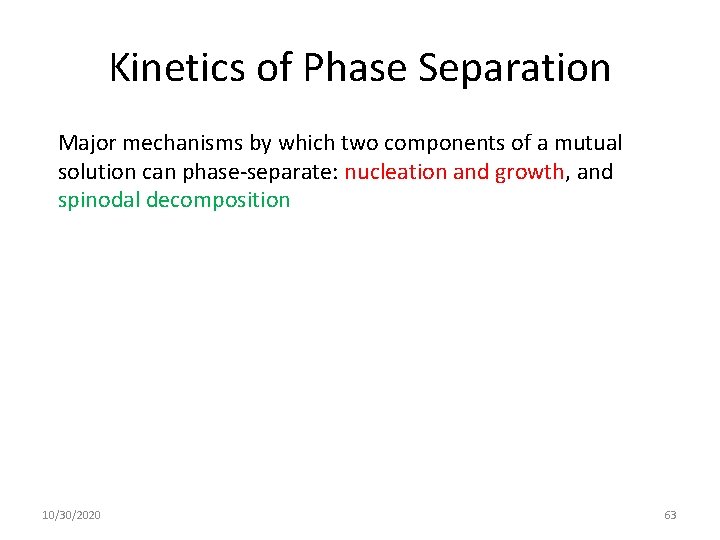 Kinetics of Phase Separation

Major mechanisms by which two components of a mutual solution can phase-separate: nucleation and growth, and spinodal decomposition

10/30/2020

63